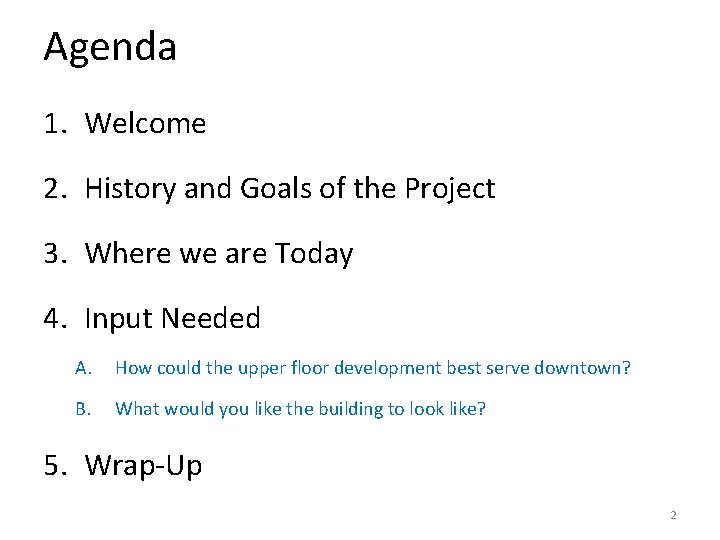 Agenda

1. Welcome

2. History and Goals of the Project

3. Where we are Today

4. Input Needed

A. How could the upper floor development best serve downtown?

B. What would you like the building to look like?

5. Wrap-Up

2